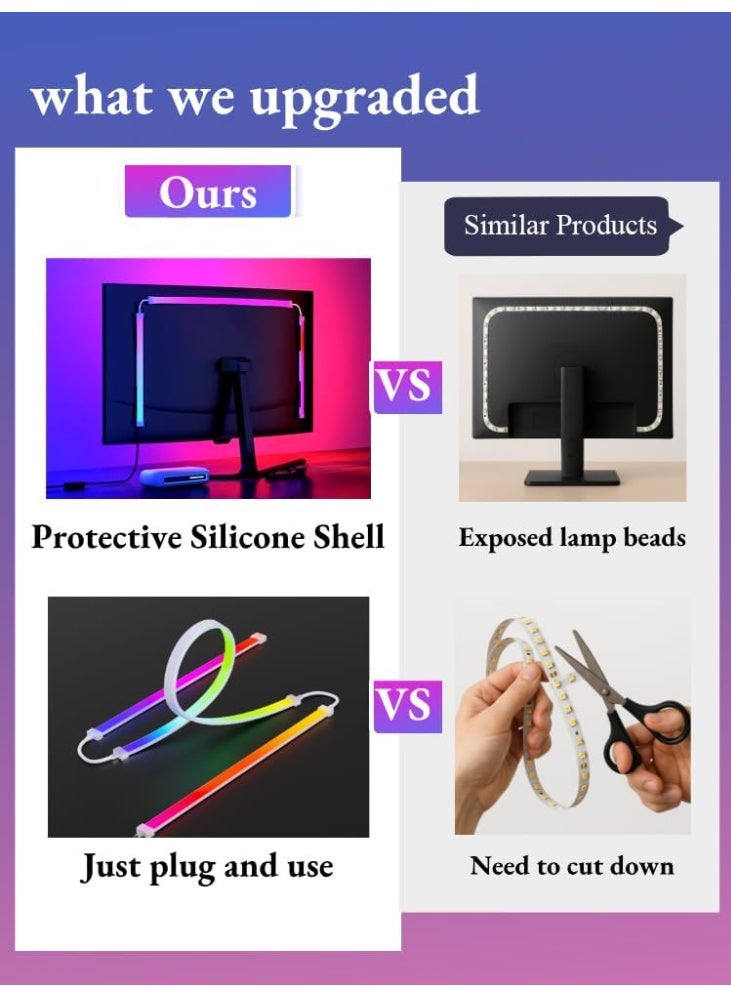 what we upgraded

Ours

Similar Products

VS

Protective Silicone Shell

Exposed lamp beads

VS

Just plug and use

Need to cut down